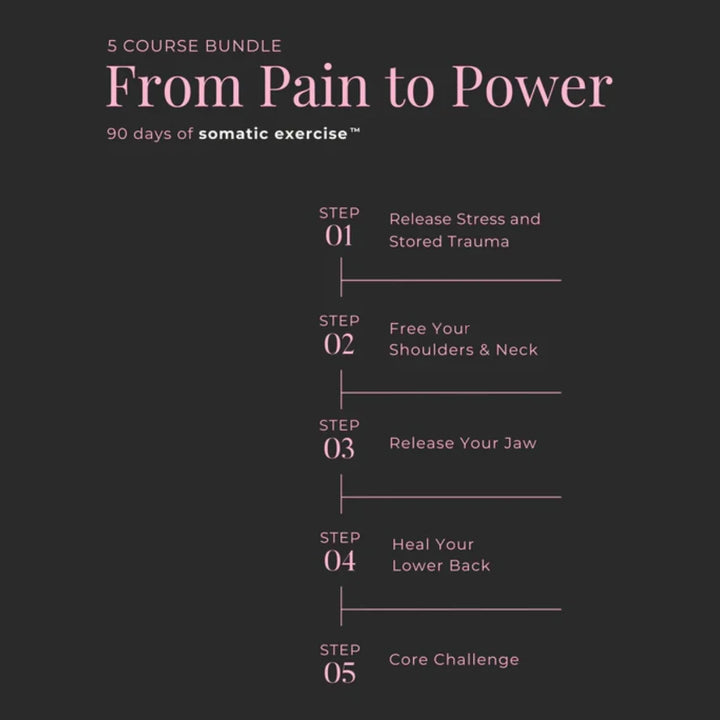 5 COURSE BUNDLE

From Pain to Power

90 days of somatic exercise™

STEP 01 Release Stress and Stored Trauma

STEP 02 Free Your Shoulders & Neck

STEP 03 Release Your Jaw

STEP 04 Heal Your Lower Back

STEP 05 Core Challenge